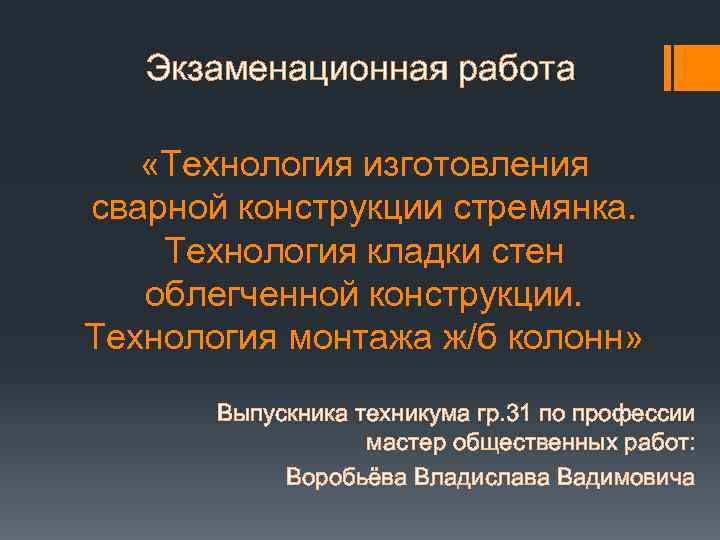 Экзаменационная работа

«Технология изготовления сварной конструкции стремянка. Технология кладки стен облегченной конструкции. Технология монтажа ж/б колонн»

Выпускника техникума гр.31 по профессии мастер общественных работ:

Воробьёва Владислава Вадимовича